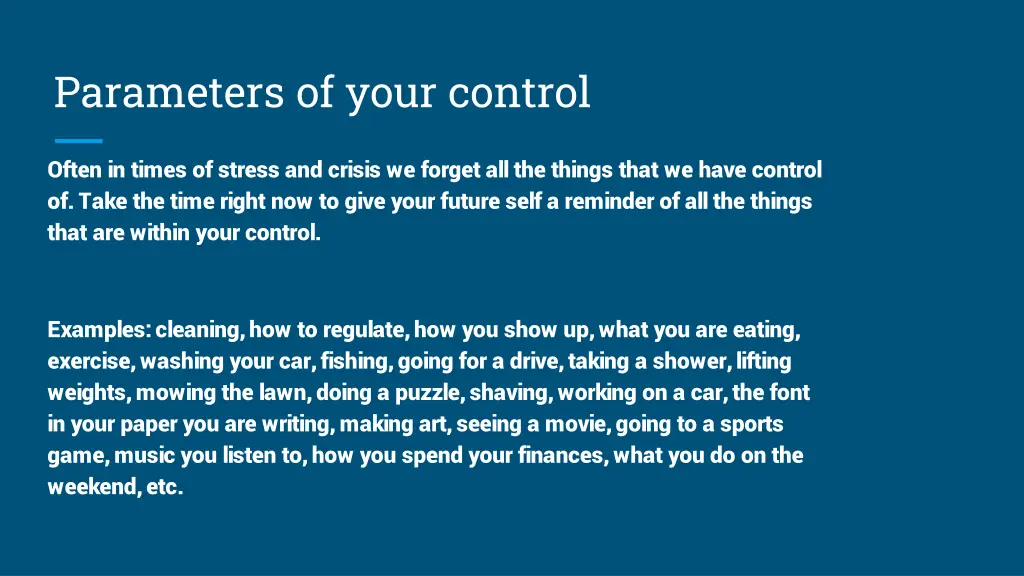 Parameters of your control

Often in times of stress and crisis we forget all the things that we have control of. Take the time right now to give your future self a reminder of all the things that are within your control.

Examples: cleaning, how to regulate, how you show up, what you are eating, exercise, washing your car, fishing, going for a drive, taking a shower, lifting weights, mowing the lawn, doing a puzzle, shaving, working on a car, the font in your paper you are writing, making art, seeing a movie, going to a sports game, music you listen to, how you spend your finances, what you do on the weekend, etc.